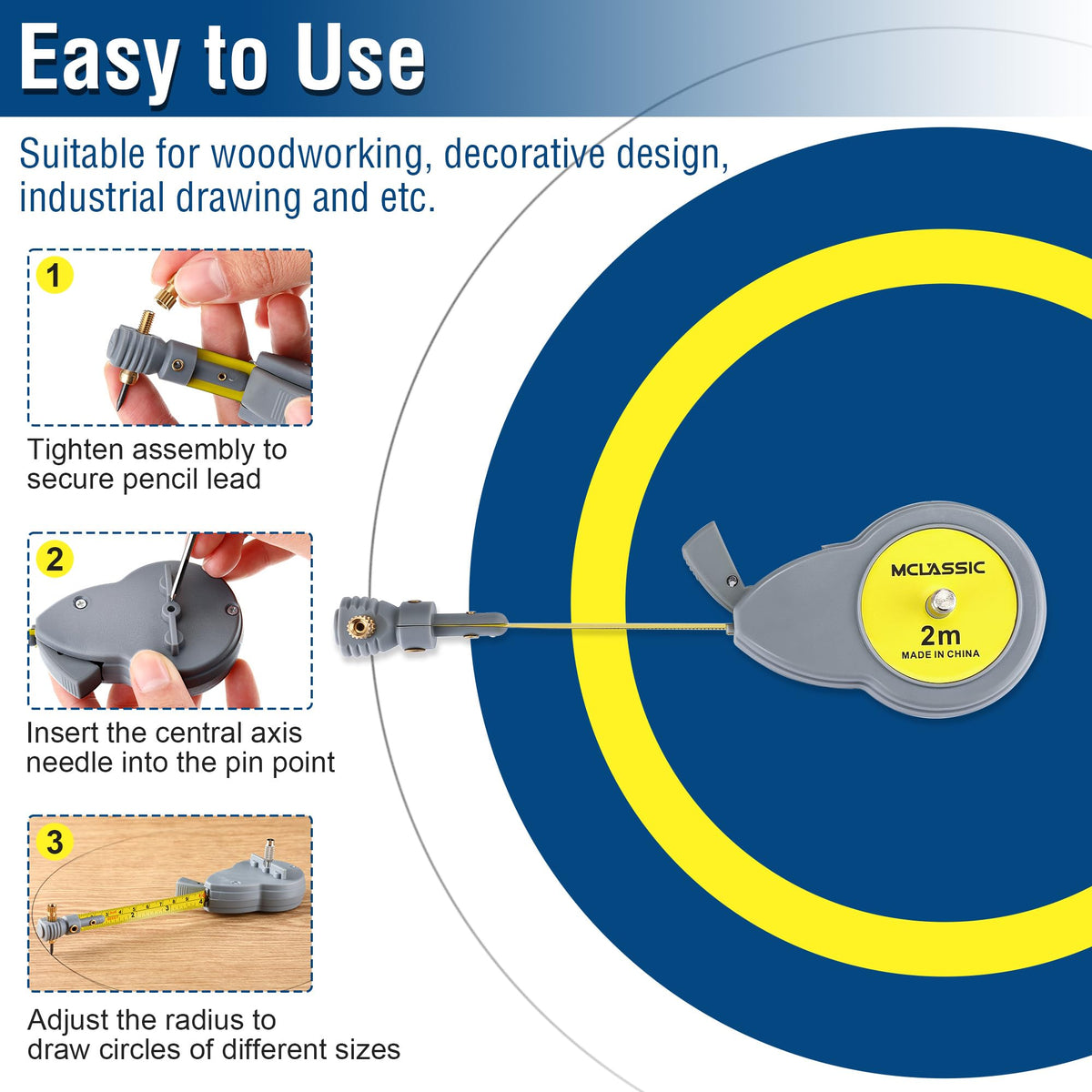 Easy to Use

Suitable for woodworking, decorative design, industrial drawing and etc.

1

Tighten assembly to secure pencil lead

2

Insert the central axis needle into the pin point

3

Adjust the radius to draw circles of different sizes

MCLASSIC
2m
MADE IN CHINA